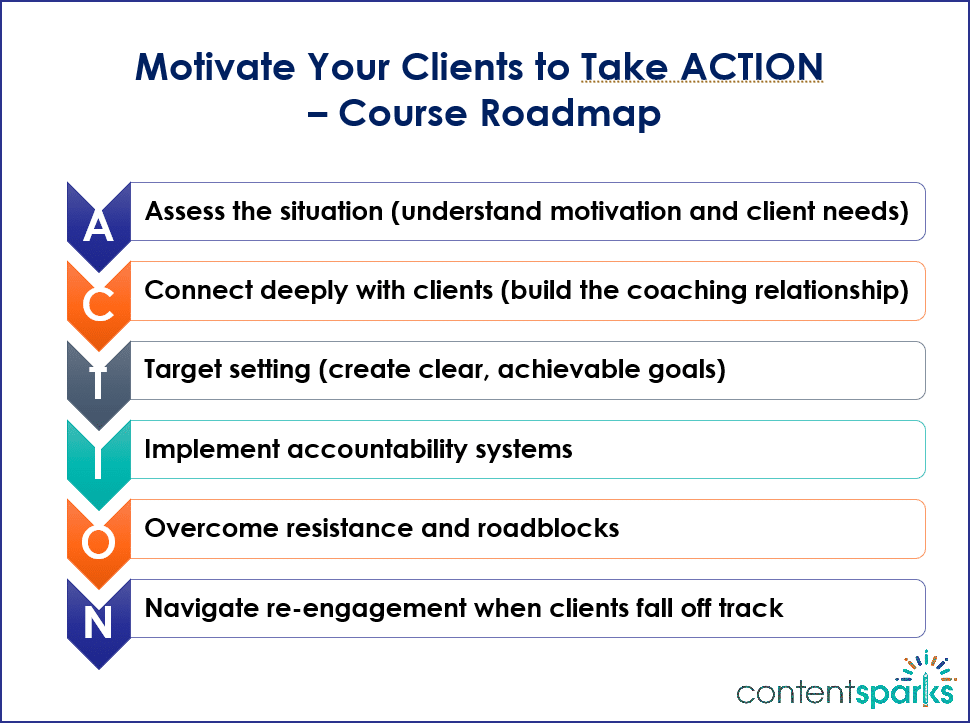 Motivate Your Clients to Take ACTION
– Course Roadmap

A
Assess the situation (understand motivation and client needs)

C
Connect deeply with clients (build the coaching relationship)

T
Target setting (create clear, achievable goals)

I
Implement accountability systems

O
Overcome resistance and roadblocks

N
Navigate re-engagement when clients fall off track

contentsparks